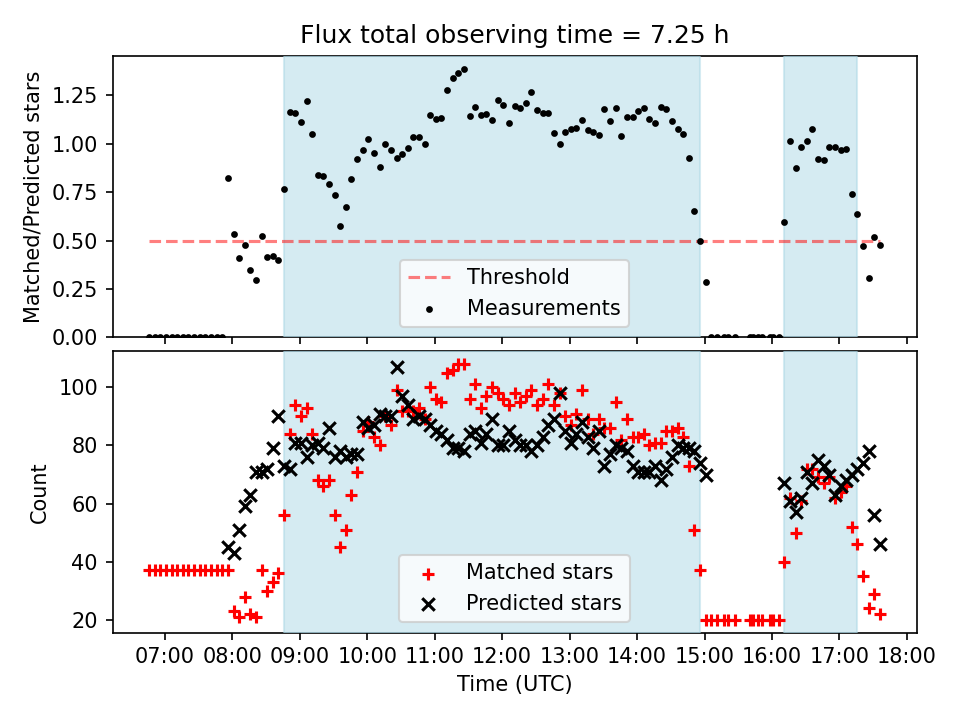 Flux total observing time = 7.25 h

Matched/Predicted stars

1.25
1.00
0.75
0.50
0.25
0.00

Threshold
Measurements

Count

100
80
60
40
20

Matched stars
Predicted stars

07:00 08:00 09:00 10:00 11:00 12:00 13:00 14:00 15:00 16:00 17:00 18:00

Time (UTC)